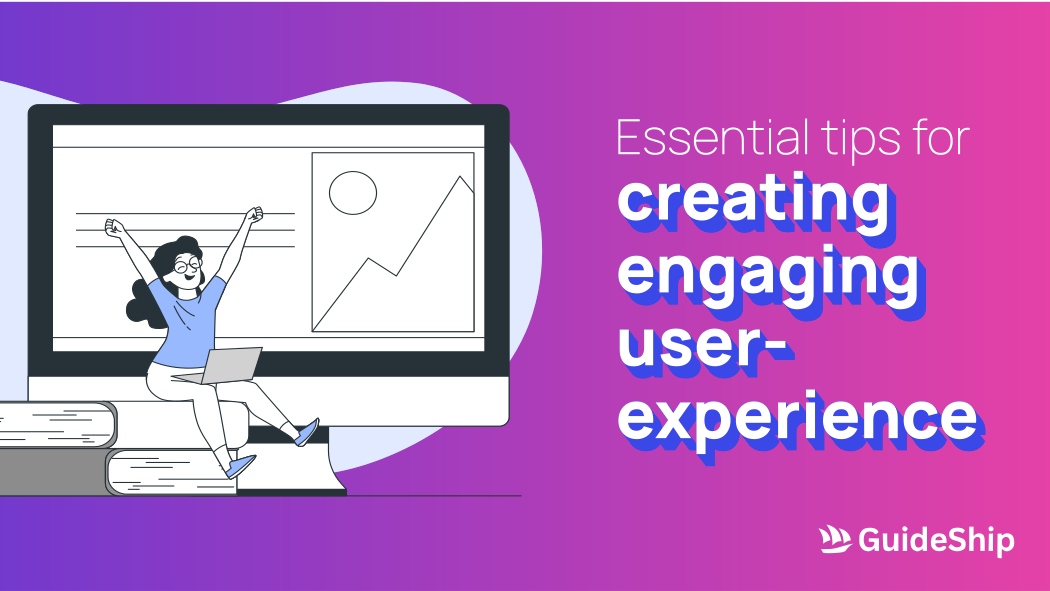 Essential tips for creating engaging user-experience

GuideShip